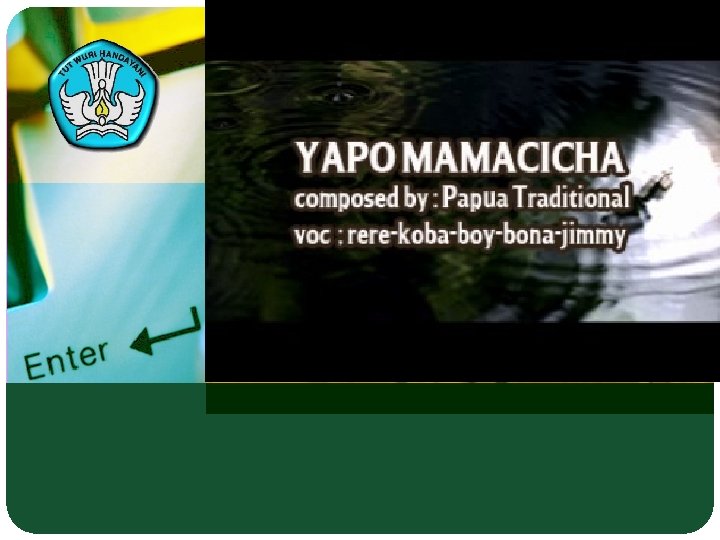 TUT WURI HANDAYANI

Enter

YAPO MAMACICHA
composed by : Papua Traditional
voc : rere-koba-boy-bona-jimmy